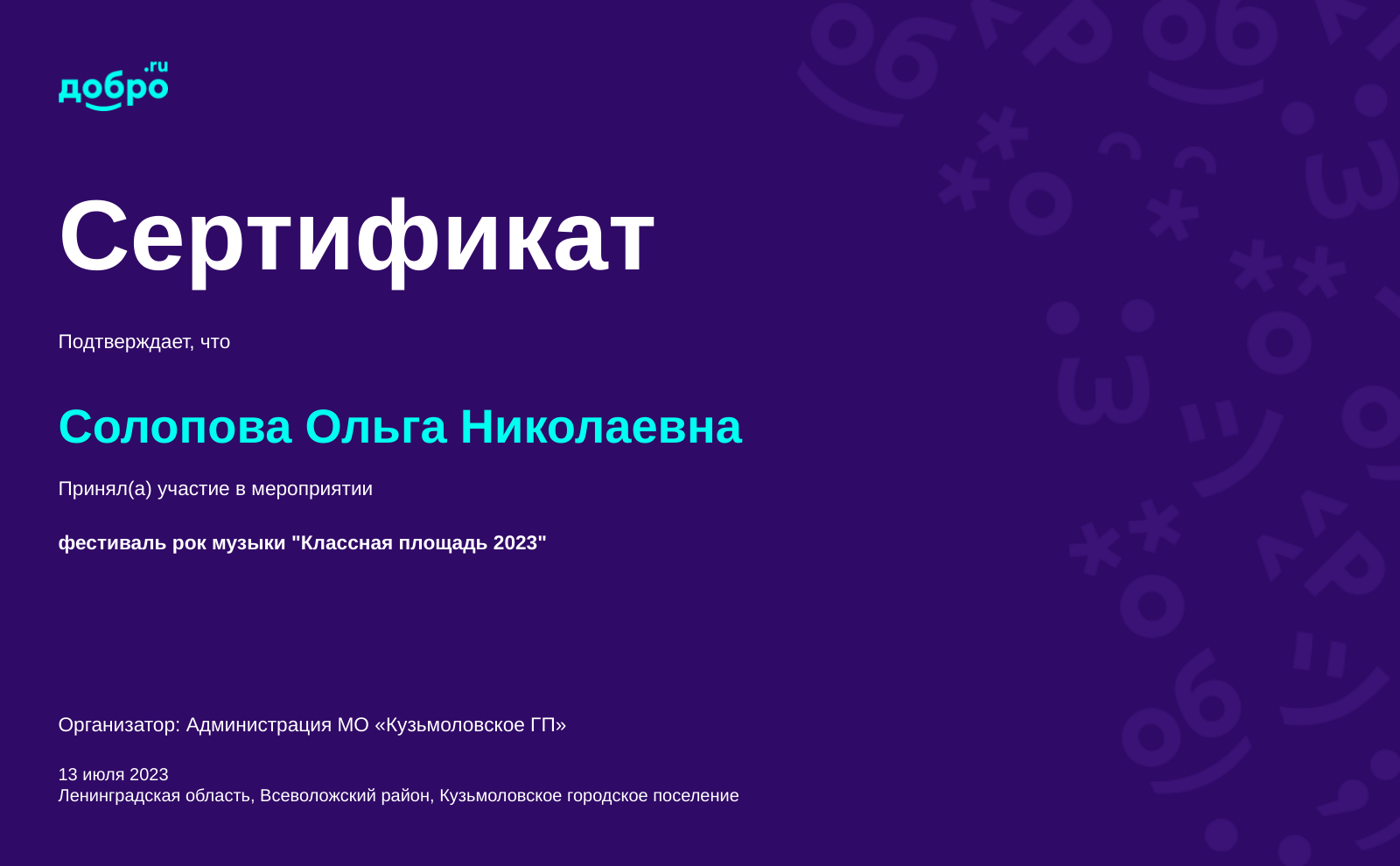 добро.ru

Сертификат

Подтверждает, что

Солопова Ольга Николаевна

Принял(а) участие в мероприятии

фестиваль рок музыки "Классная площадь 2023"

Организатор: Администрация МО «Кузьмоловское ГП»

13 июля 2023
Ленинградская область, Всеволожский район, Кузьмоловское городское поселение